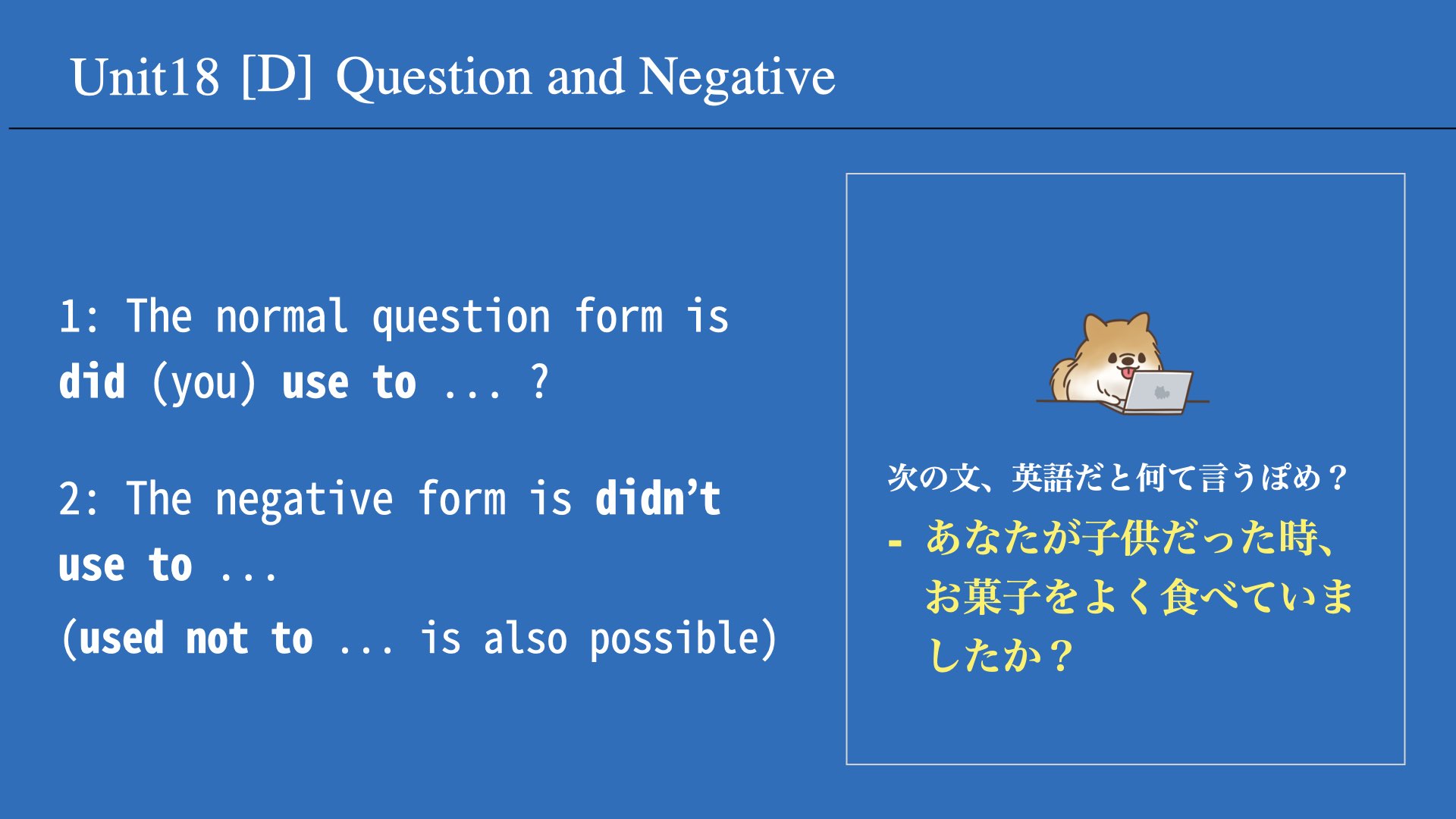 Unit18 [D] Question and Negative

1: The normal question form is did (you) use to ... ?

2: The negative form is didn't use to ...
(used not to ... is also possible)

次の文、英語だと何て言うぽめ？

- あなたが子供だった時、お菓子をよく食べていましたか？